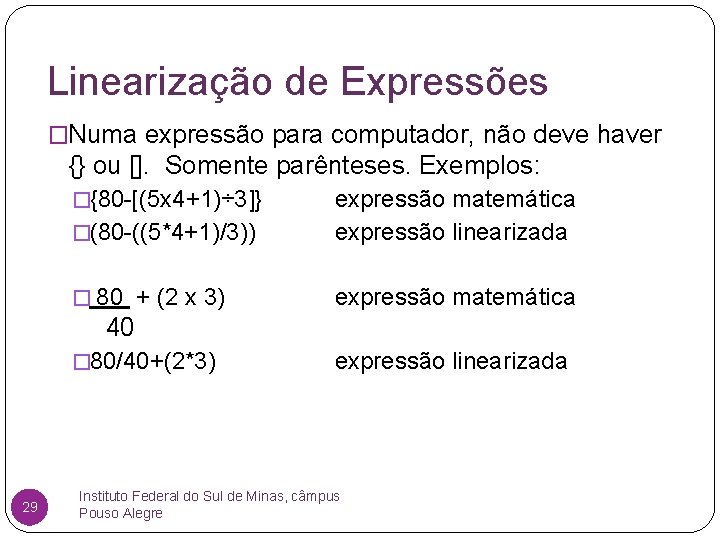 Linearização de Expressões

□Numa expressão para computador, não deve haver {} ou []. Somente parênteses. Exemplos:

□{80-[(5x4+1)÷3]} expressão matemática

□(80-((5*4+1)/3)) expressão linearizada

□ $\frac{80}{40}$ + (2 x 3) expressão matemática

□80/40+(2*3) expressão linearizada

29

Instituto Federal do Sul de Minas, câmpus Pouso Alegre